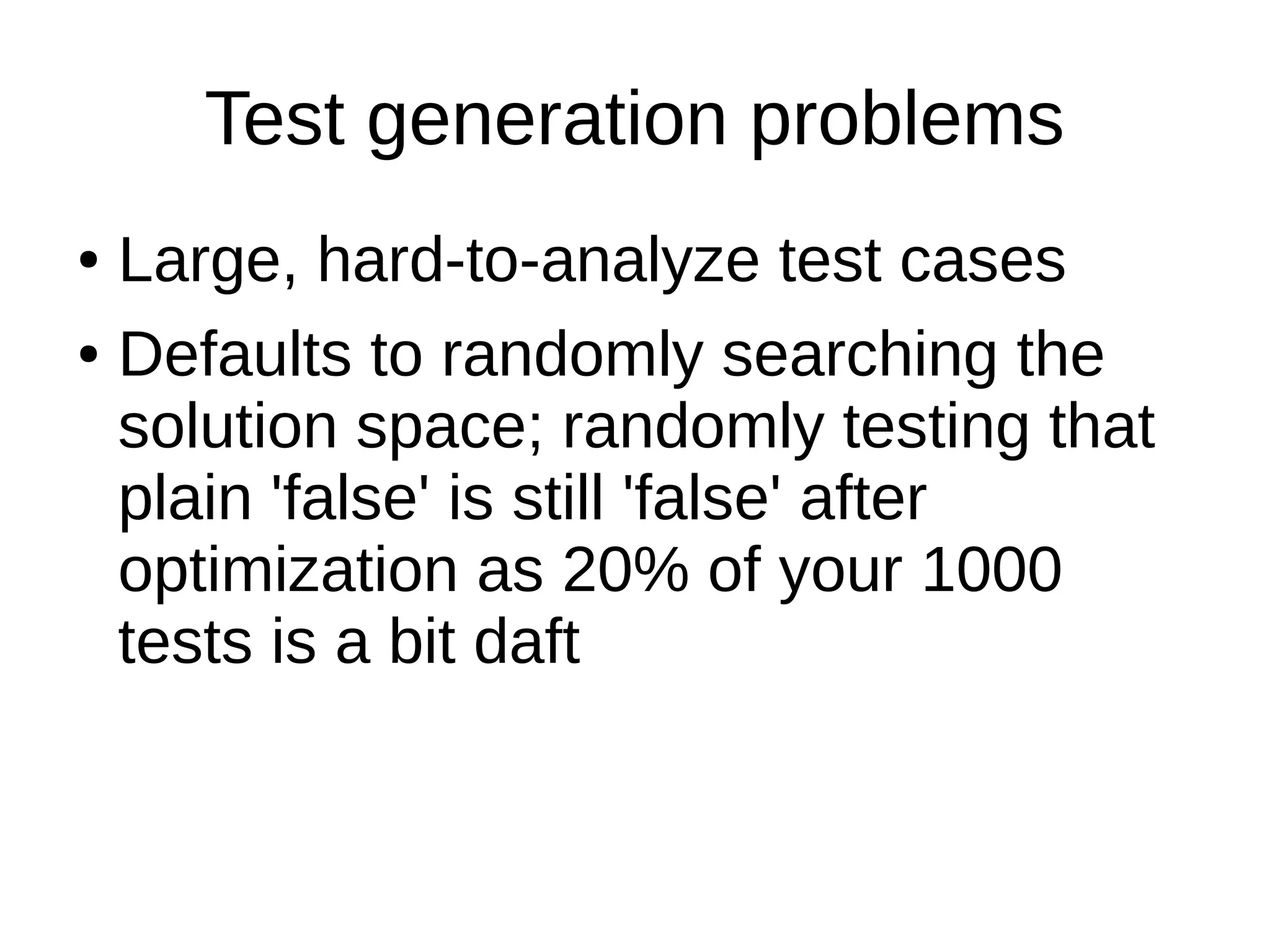 Test generation problems

• Large, hard-to-analyze test cases

• Defaults to randomly searching the solution space; randomly testing that plain 'false' is still 'false' after optimization as 20% of your 1000 tests is a bit daft